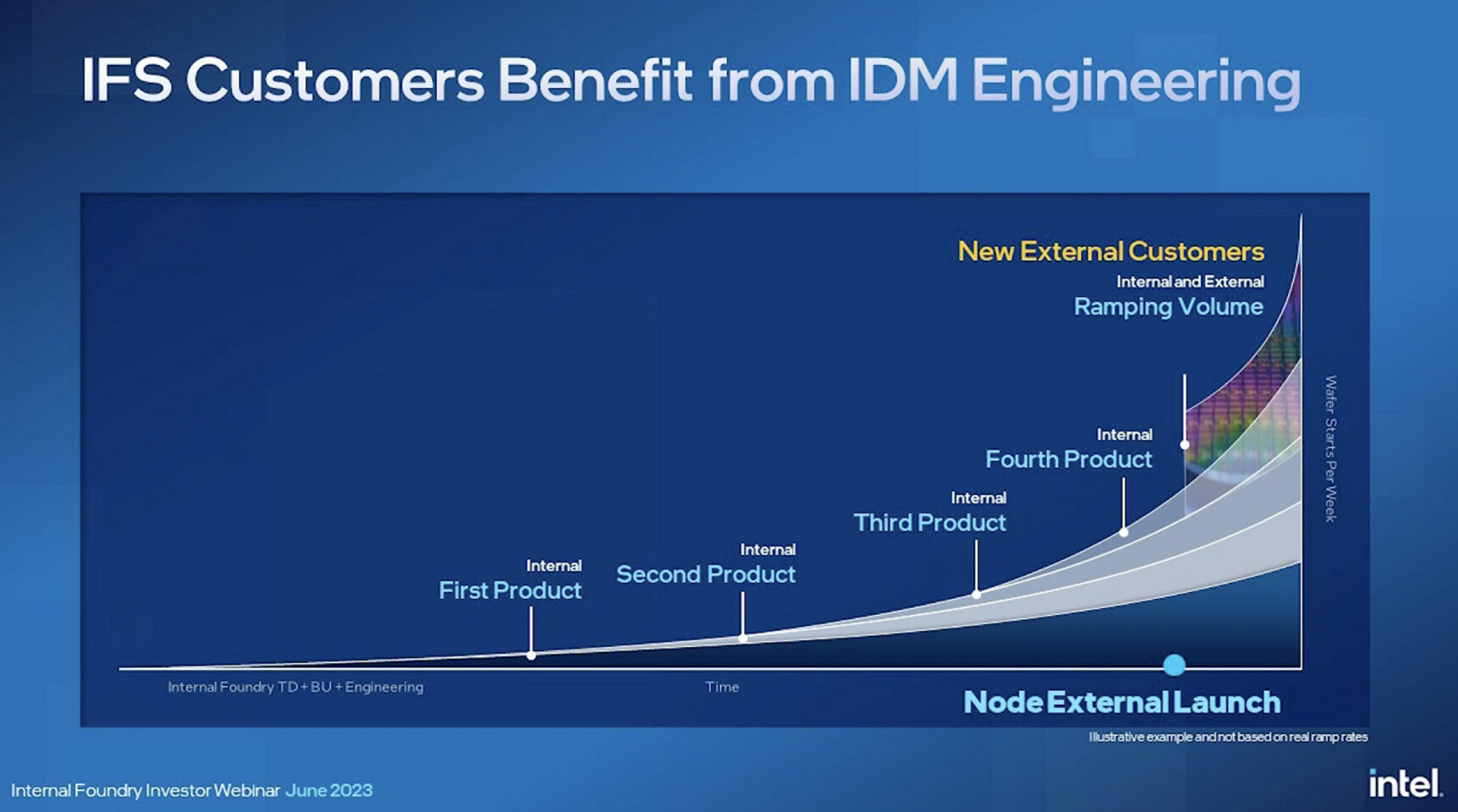 IFS Customers Benefit from IDM Engineering

New External Customers

Internal and External

Ramping Volume

Internal

Fourth Product

Internal

Third Product

Internal

Second Product

Internal

First Product

Wafer Starts Per Week

Internal Foundry TD + BU + Engineering

Time

Node External Launch

Illustrative example and not based on real ramp rates

Internal Foundry Investor Webinar June 2023

intel.